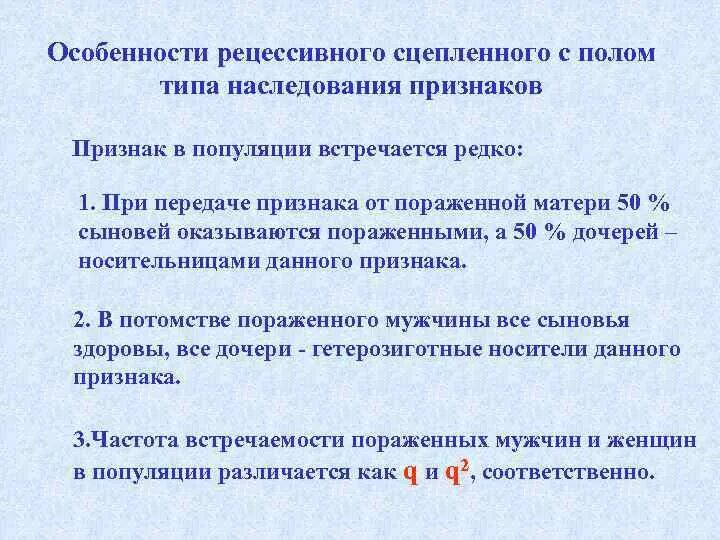 Особенности рецессивного сцепленного с полом типа наследования признаков

Признак в популяции встречается редко:

1. При передаче признака от пораженной матери 50 % сыновей оказываются пораженными, а 50 % дочерей – носительницами данного признака.

2. В потомстве пораженного мужчины все сыновья здоровы, все дочери - гетерозиготные носители данного признака.

3.Частота встречаемости пораженных мужчин и женщин в популяции различается как $q$ и $q^2$, соответственно.